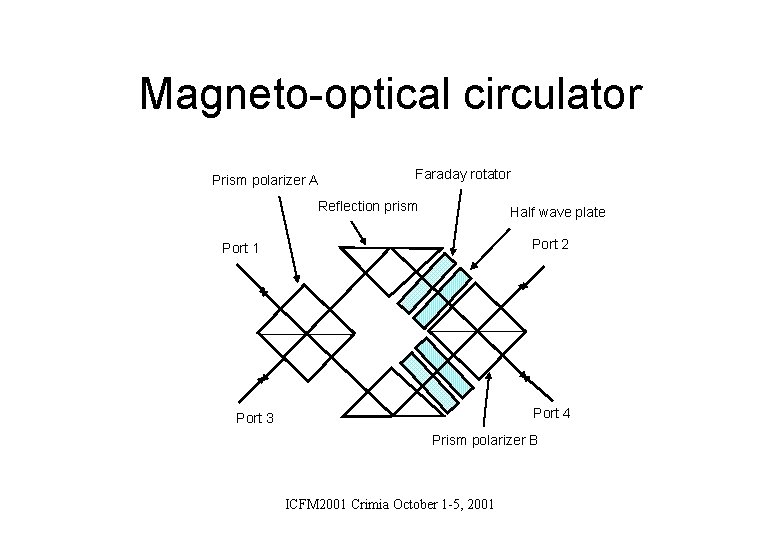 Magneto-optical circulator

Prism polarizer A

Faraday rotator

Reflection prism

Half wave plate

Port 1

Port 2

Port 3

Port 4

Prism polarizer B

ICFM2001 Crimia October 1-5, 2001